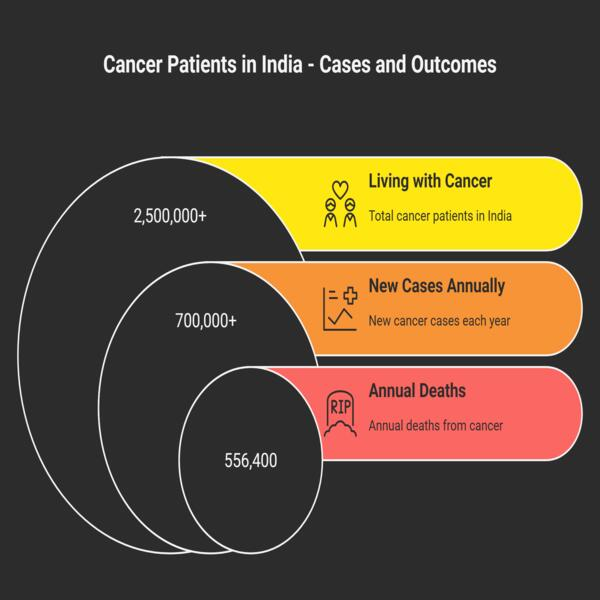 Cancer Patients in India - Cases and Outcomes

2,500,000+

Living with Cancer

Total cancer patients in India

700,000+

New Cases Annually

New cancer cases each year

556,400

RIP

Annual Deaths

Annual deaths from cancer